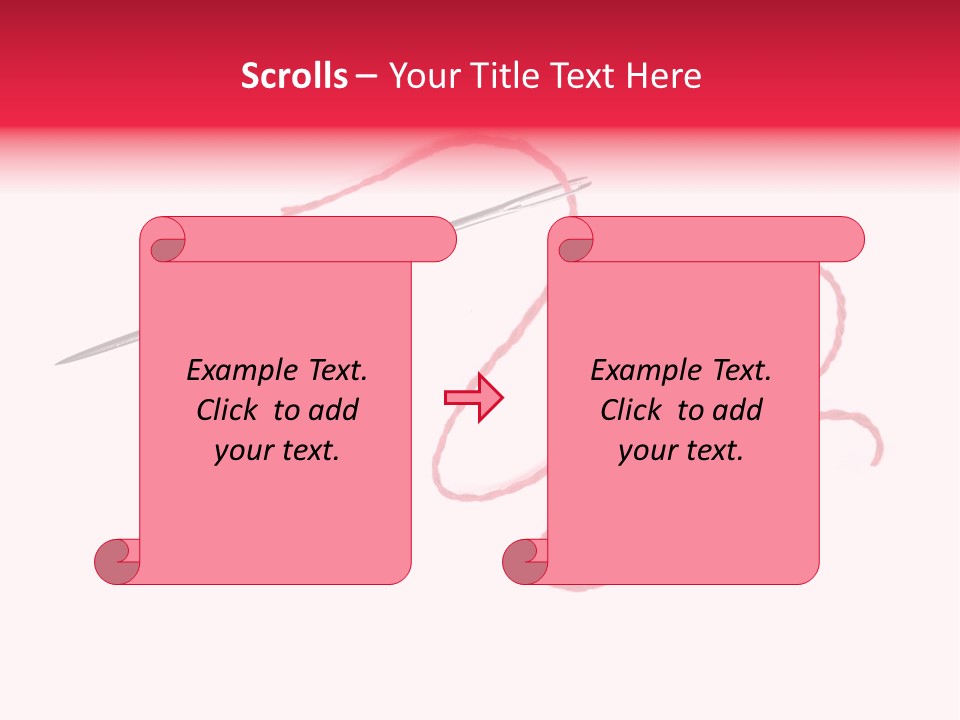 Scrolls – Your Title Text Here

Example Text. Click to add your text.

Example Text. Click to add your text.